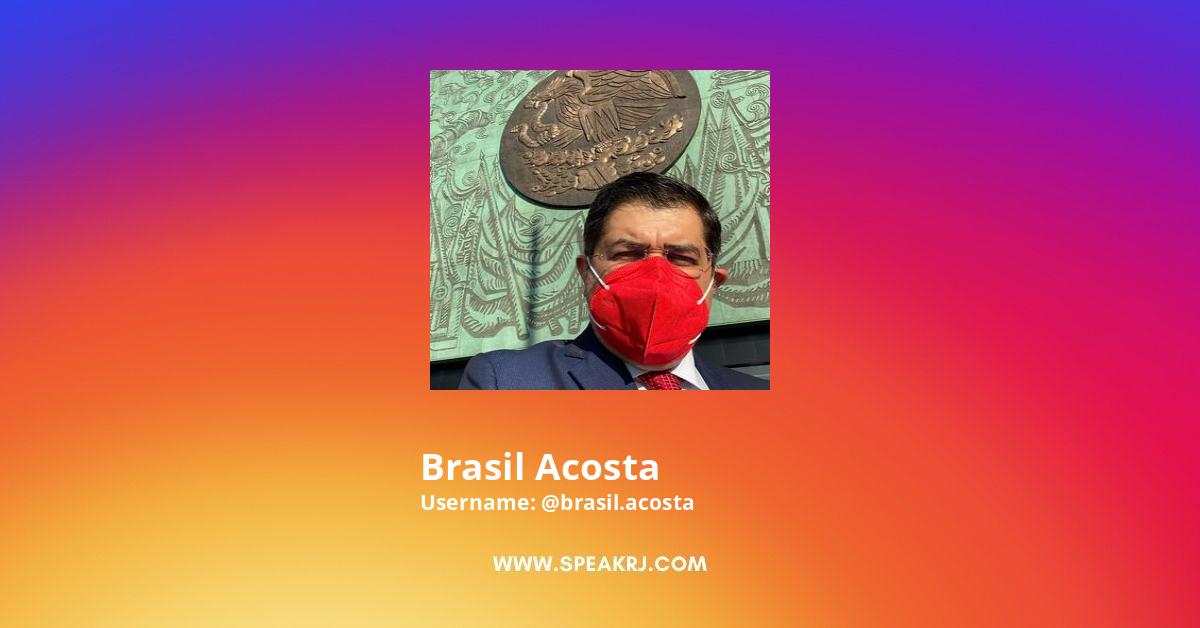 Brasil Acosta
Username: @brasil.acosta

WWW.SPEAKRJ.COM